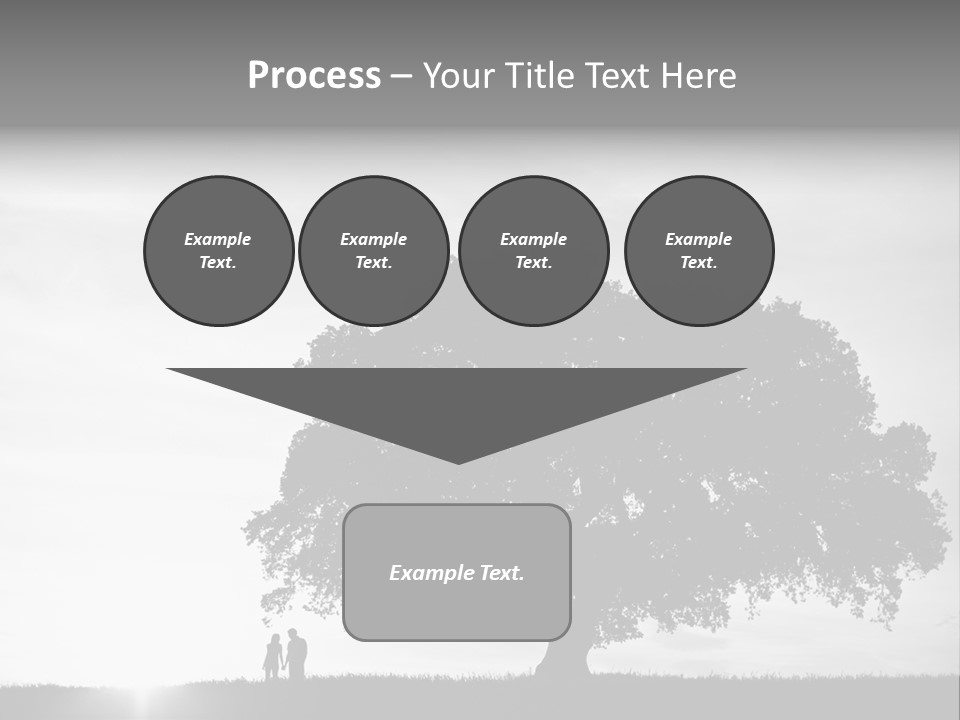 Process – Your Title Text Here

Example Text.

Example Text.

Example Text.

Example Text.

Example Text.